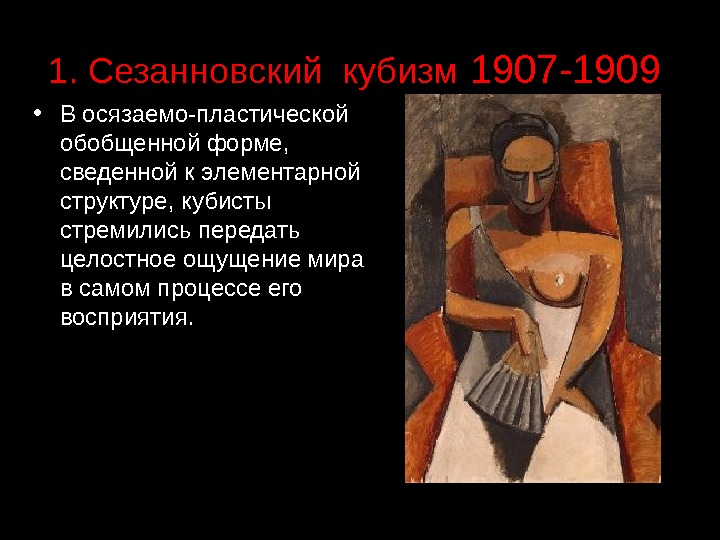 1. Сезанновский кубизм 1907-1909

• В осязаемо-пластической обобщенной форме, сведенной к элементарной структуре, кубисты стремились передать целостное ощущение мира в самом процессе его восприятия.